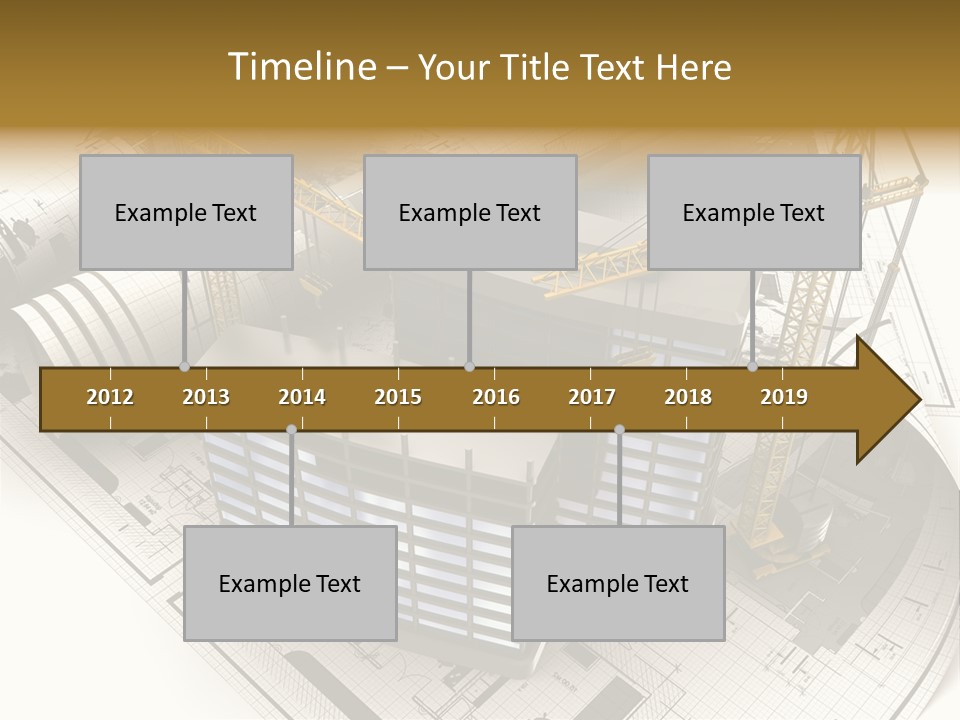 Timeline – Your Title Text Here

Example Text

Example Text

Example Text

2012 2013 2014 2015 2016 2017 2018 2019

Example Text

Example Text